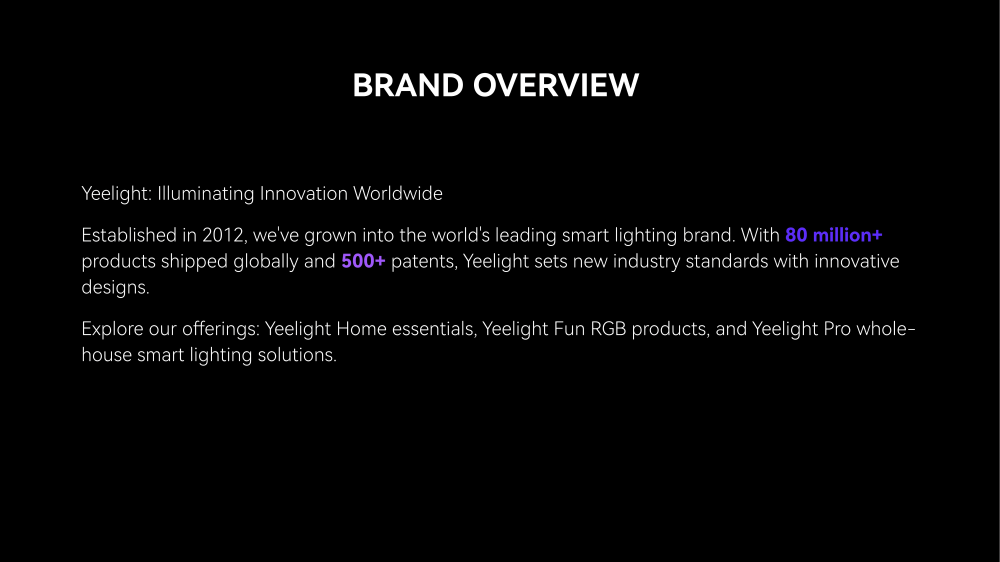 BRAND OVERVIEW

Yeelight: Illuminating Innovation Worldwide

Established in 2012, we've grown into the world's leading smart lighting brand. With 80 million+ products shipped globally and 500+ patents, Yeelight sets new industry standards with innovative designs.

Explore our offerings: Yeelight Home essentials, Yeelight Fun RGB products, and Yeelight Pro whole-house smart lighting solutions.